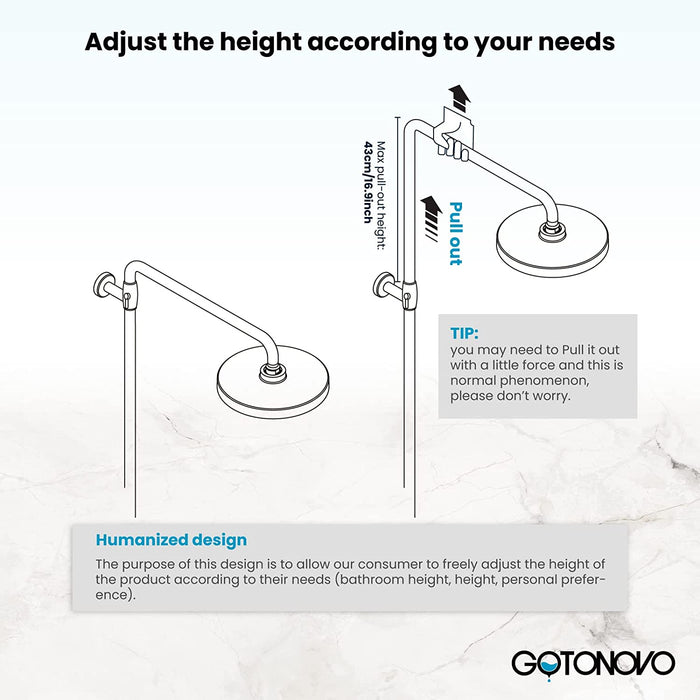 Adjust the height according to your needs

Max pull-out height:
43cm/16.9inch

Pull out

TIP:
you may need to Pull it out with a little force and this is normal phenomenon, please don't worry.

Humanized design

The purpose of this design is to allow our consumer to freely adjust the height of the product according to their needs (bathroom height, height, personal preference).

GOTONOVO